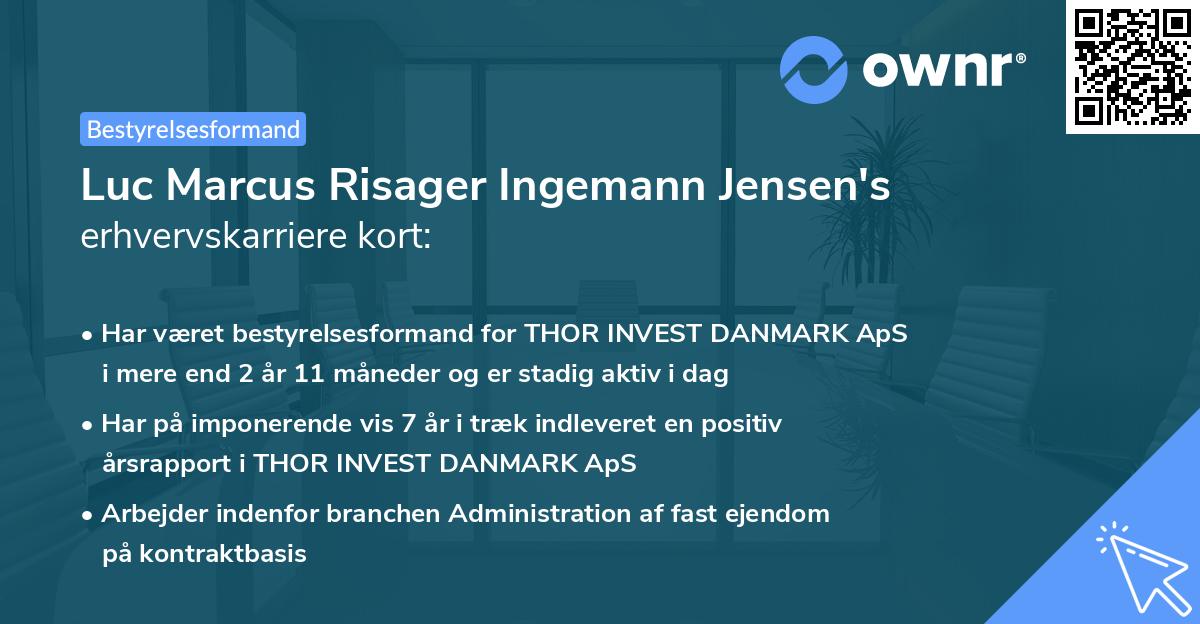 ownr®

Bestyrelsesformand

Luc Marcus Risager Ingemann Jensen's erhvervskarriere kort:

• Har været bestyrelsesformand for THOR INVEST DANMARK ApS i mere end 2 år 11 måneder og er stadig aktiv i dag

• Har på imponerende vis 7 år i træk indleveret en positiv årsrapport i THOR INVEST DANMARK ApS

• Arbejder indenfor branchen Administration af fast ejendom på kontraktbasis